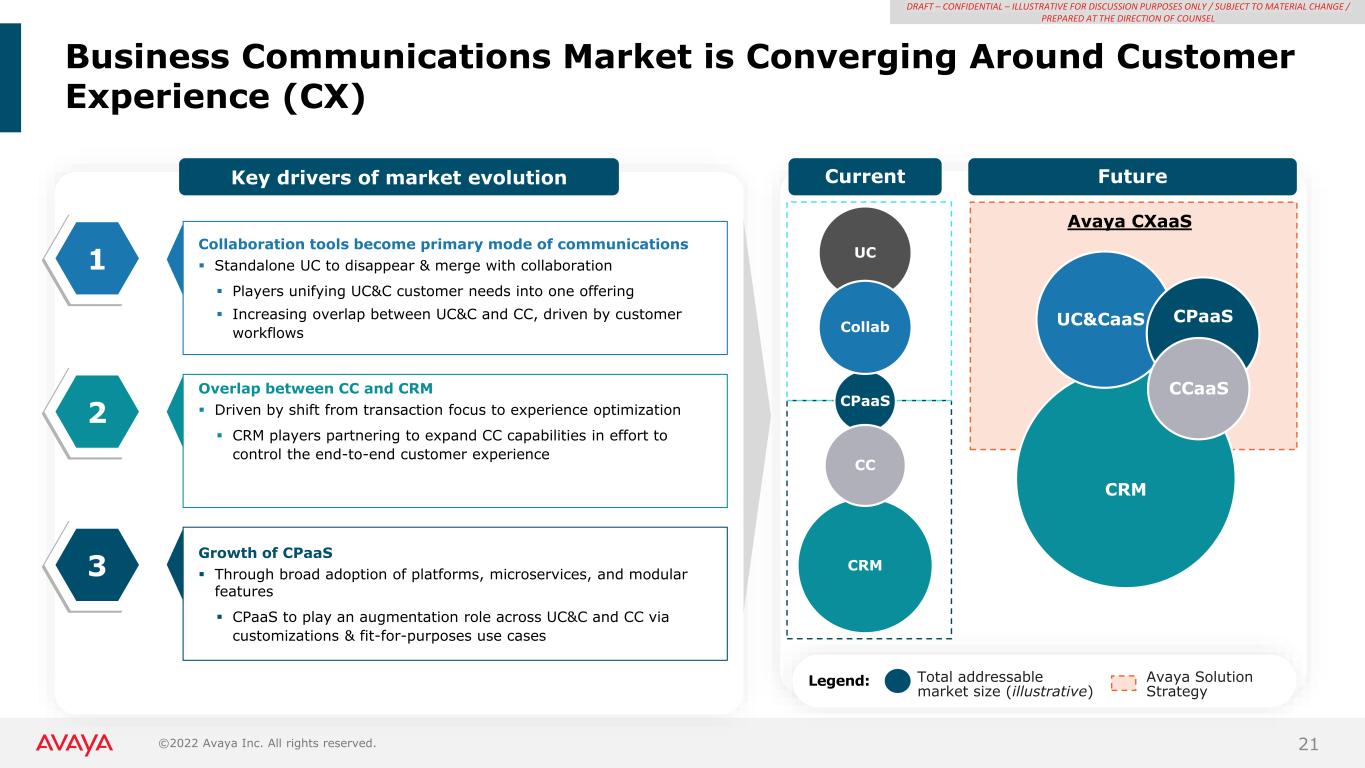 DRAFT – CONFIDENTIAL – ILLUSTRATIVE FOR DISCUSSION PURPOSES ONLY / SUBJECT TO MATERIAL CHANGE / PREPARED AT THE DIRECTION OF COUNSEL

Business Communications Market is Converging Around Customer Experience (CX)

Key drivers of market evolution

1

Collaboration tools become primary mode of communications
▪ Standalone UC to disappear & merge with collaboration
▪ Players unifying UC&C customer needs into one offering
▪ Increasing overlap between UC&C and CC, driven by customer workflows

2

Overlap between CC and CRM
▪ Driven by shift from transaction focus to experience optimization
▪ CRM players partnering to expand CC capabilities in effort to control the end-to-end customer experience

3

Growth of CPaaS
▪ Through broad adoption of platforms, microservices, and modular features
▪ CPaaS to play an augmentation role across UC&C and CC via customizations & fit-for-purposes use cases

Current

UC
Collab
CPaaS
CC
CRM

Future

Avaya CXaaS

UC&CaaS
CPaaS
CCaaS
CRM

Legend: Total addressable market size (illustrative) Avaya Solution Strategy

AVAYA ©2022 Avaya Inc. All rights reserved.

21